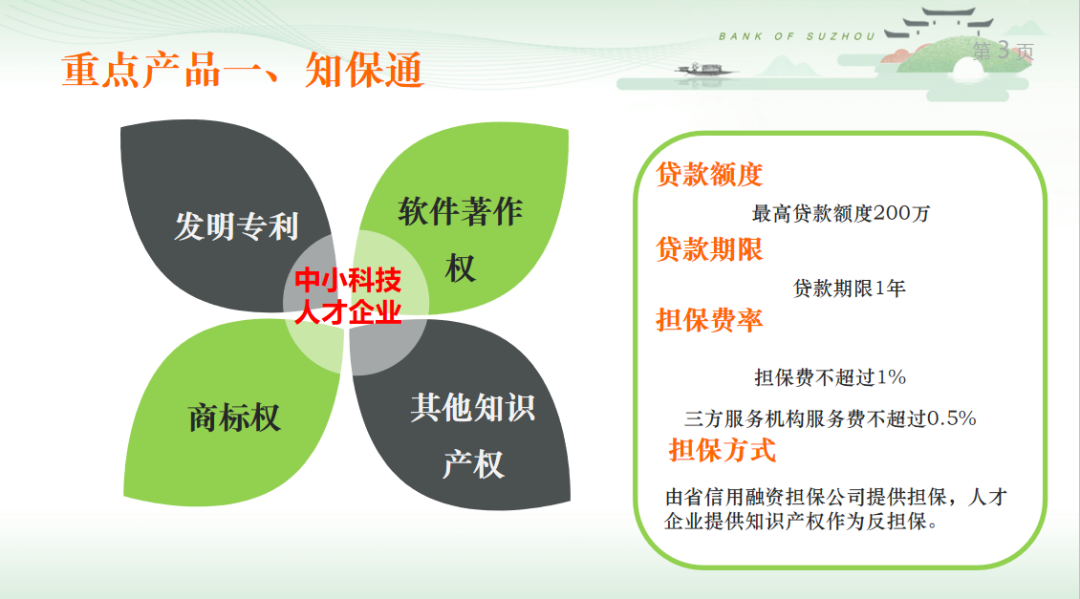 BANK OF SUZHOU

第3页

重点产品一、知保通

发明专利

软件著作权

中小科技人才企业

商标权

其他知识产权

贷款额度

最高贷款额度200万

贷款期限

贷款期限1年

担保费率

担保费不超过1%

三方服务机构服务费不超过0.5%

担保方式

由省信用融资担保公司提供担保，人才企业提供知识产权作为反担保。